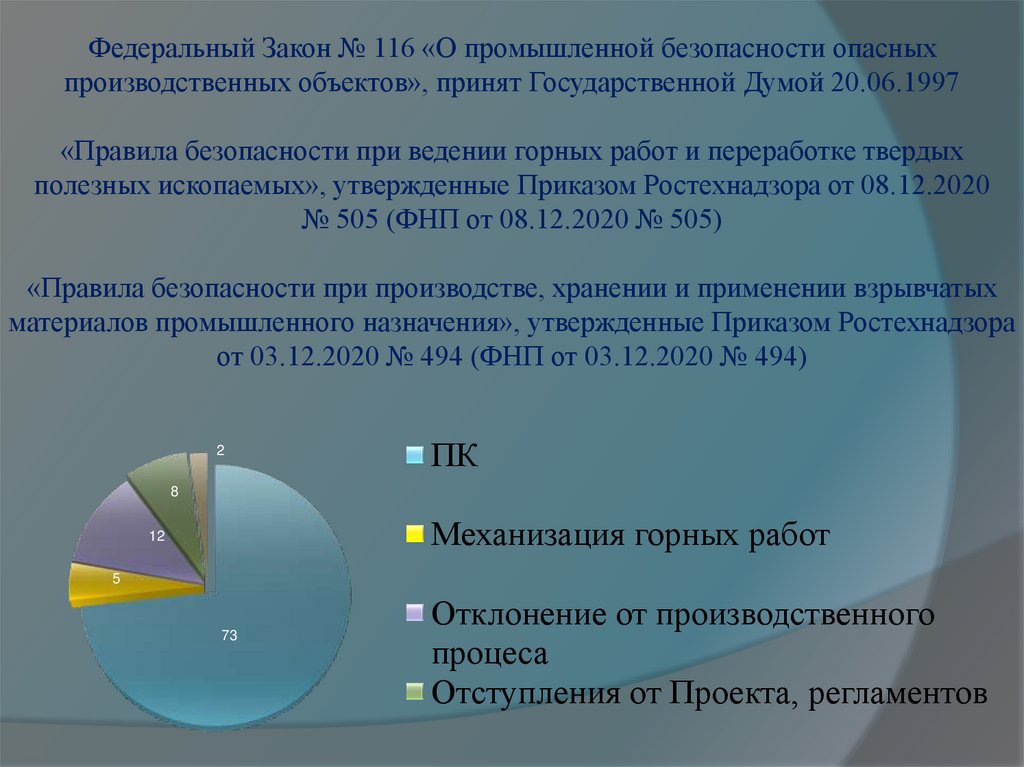 Федеральный Закон № 116 «О промышленной безопасности опасных производственных объектов», принят Государственной Думой 20.06.1997

«Правила безопасности при ведении горных работ и переработке твердых полезных ископаемых», утвержденные Приказом Ростехнадзора от 08.12.2020 № 505 (ФНП от 08.12.2020 № 505)

«Правила безопасности при производстве, хранении и применении взрывчатых материалов промышленного назначения», утвержденные Приказом Ростехнадзора от 03.12.2020 № 494 (ФНП от 03.12.2020 № 494)

2
8
12
5
73

ПК

Механизация горных работ

Отклонение от производственного процеса

Отступления от Проекта, регламентов